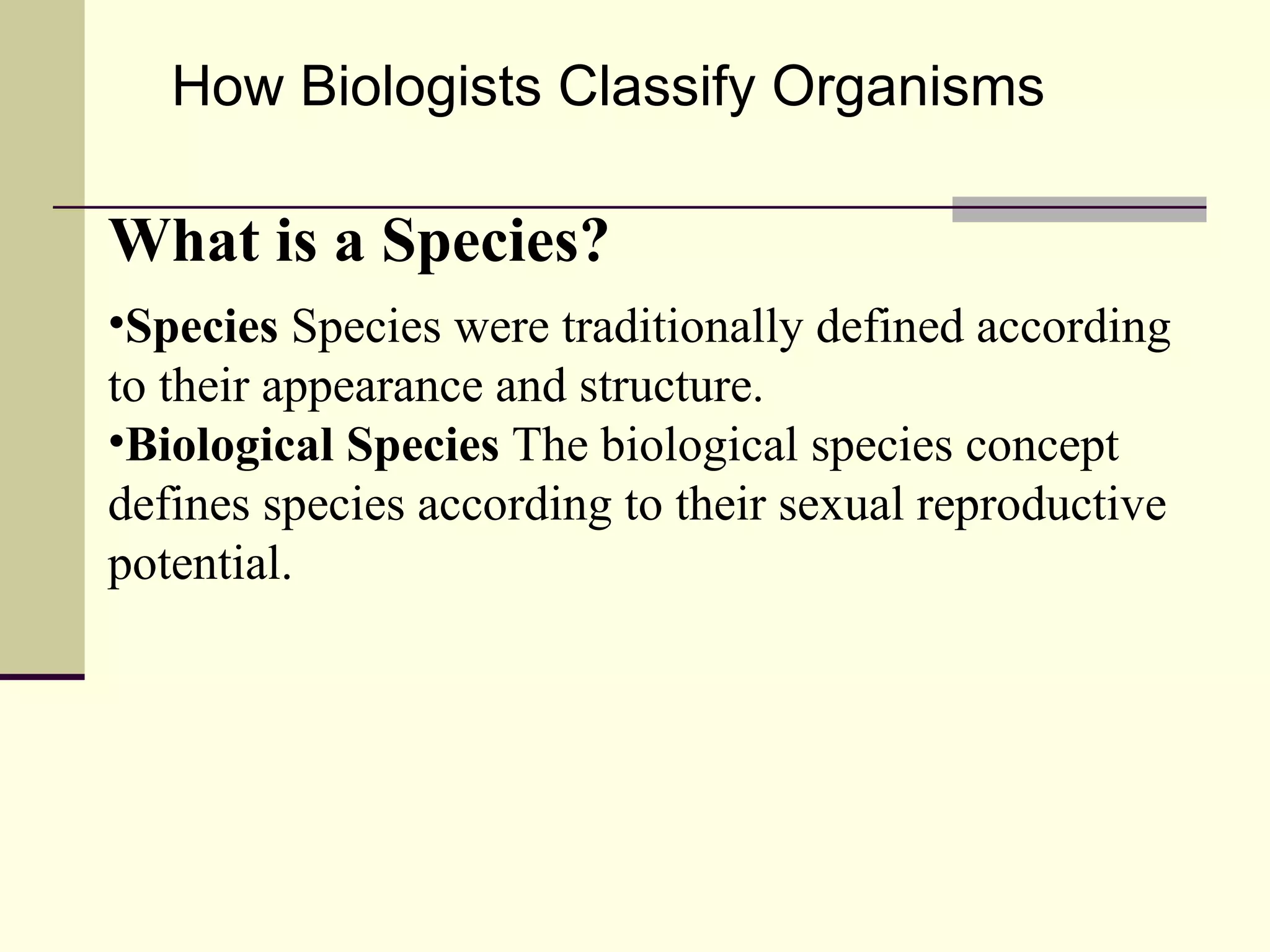 How Biologists Classify Organisms

What is a Species?

•Species Species were traditionally defined according to their appearance and structure.
•Biological Species The biological species concept defines species according to their sexual reproductive potential.